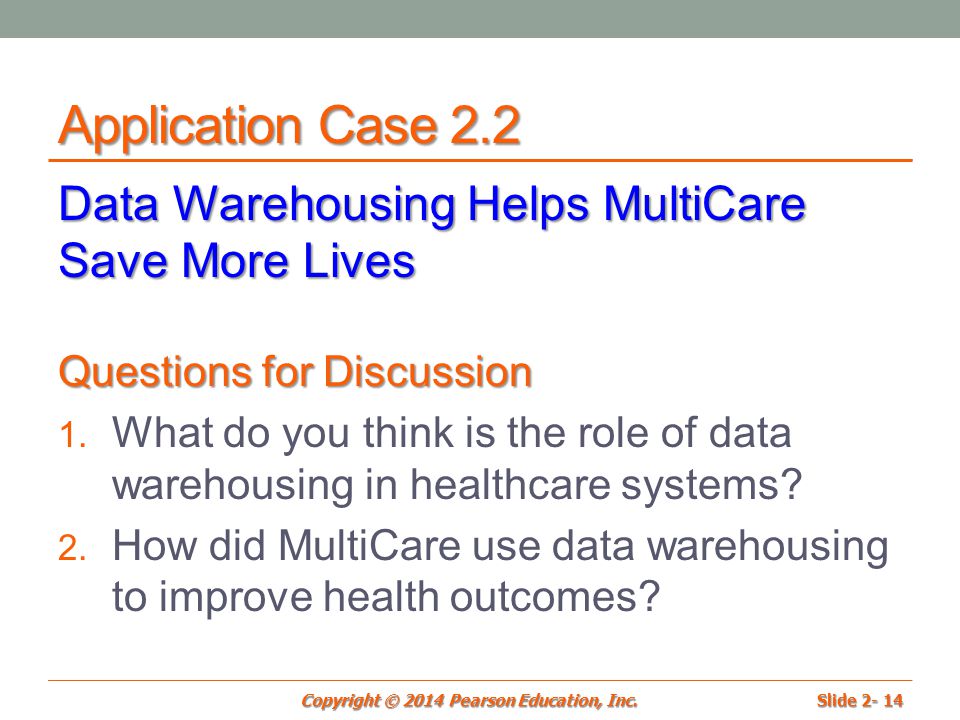 Application Case 2.2

Data Warehousing Helps MultiCare Save More Lives

Questions for Discussion

1. What do you think is the role of data warehousing in healthcare systems?
2. How did MultiCare use data warehousing to improve health outcomes?

Copyright © 2014 Pearson Education, Inc. Slide 2- 14